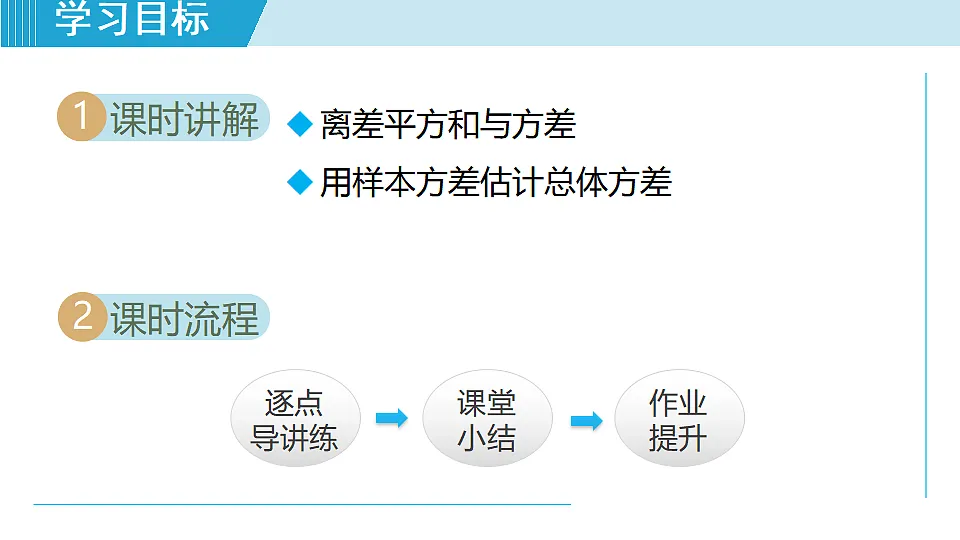 学习目标

1 课时讲解

◆ 离差平方和与方差

◆ 用样本方差估计总体方差

2 课时流程

逐点导讲练

课堂小结

作业提升